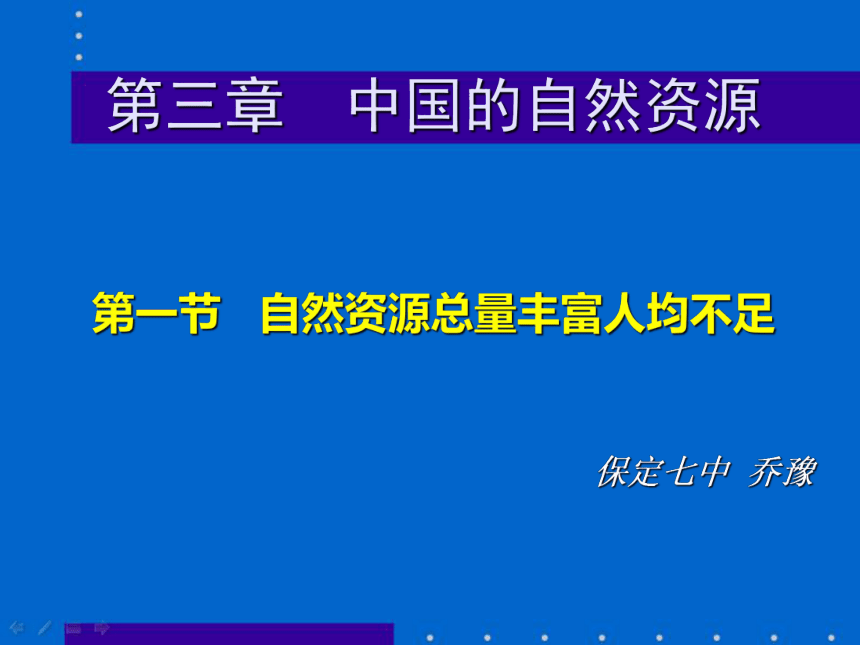 第三章　中国的自然资源

第一节　自然资源总量丰富人均不足

保定七中 乔豫